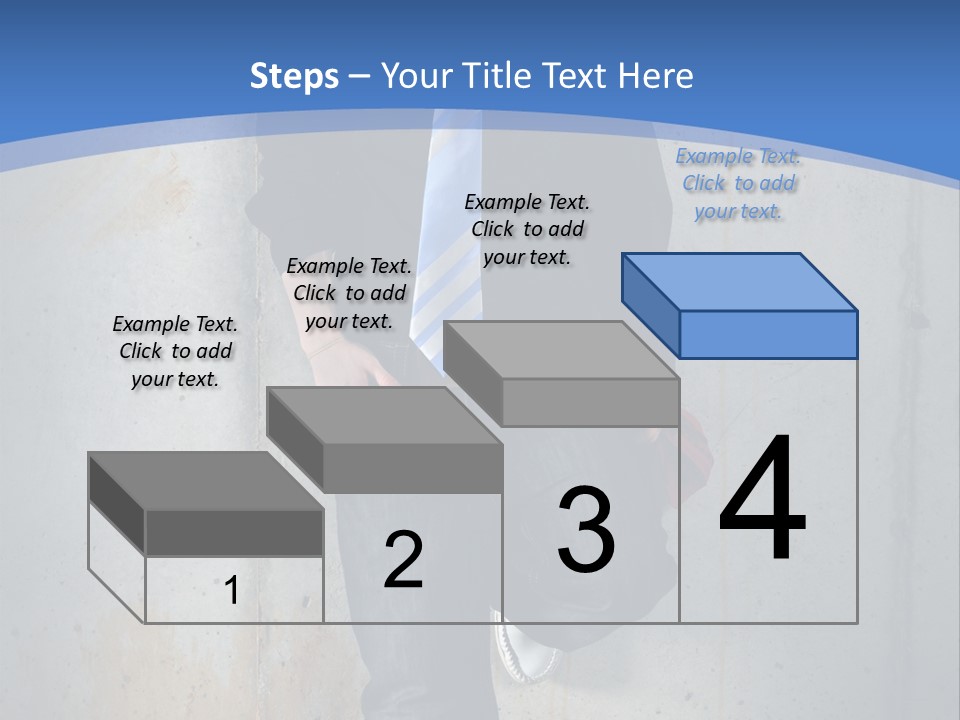 Steps – Your Title Text Here

Example Text. Click to add your text.

Example Text. Click to add your text.

Example Text. Click to add your text.

Example Text. Click to add your text.

1

2

3

4